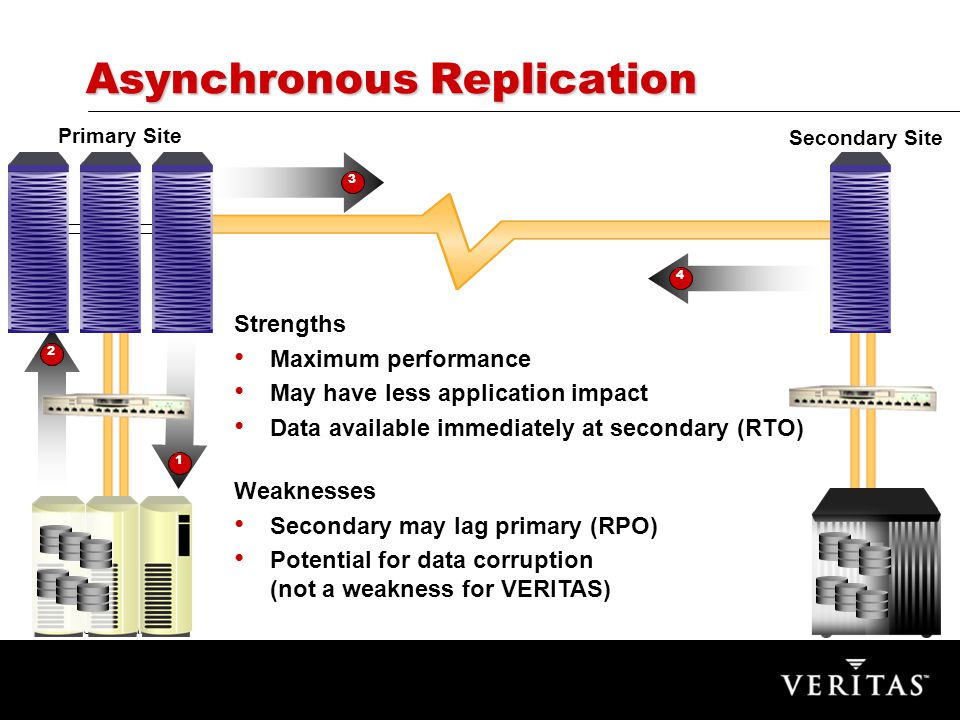 Asynchronous Replication

Primary Site

Secondary Site

3

4

2

1

Strengths
• Maximum performance
• May have less application impact
• Data available immediately at secondary (RTO)

Weaknesses
• Secondary may lag primary (RPO)
• Potential for data corruption (not a weakness for VERITAS)

VERITAS™